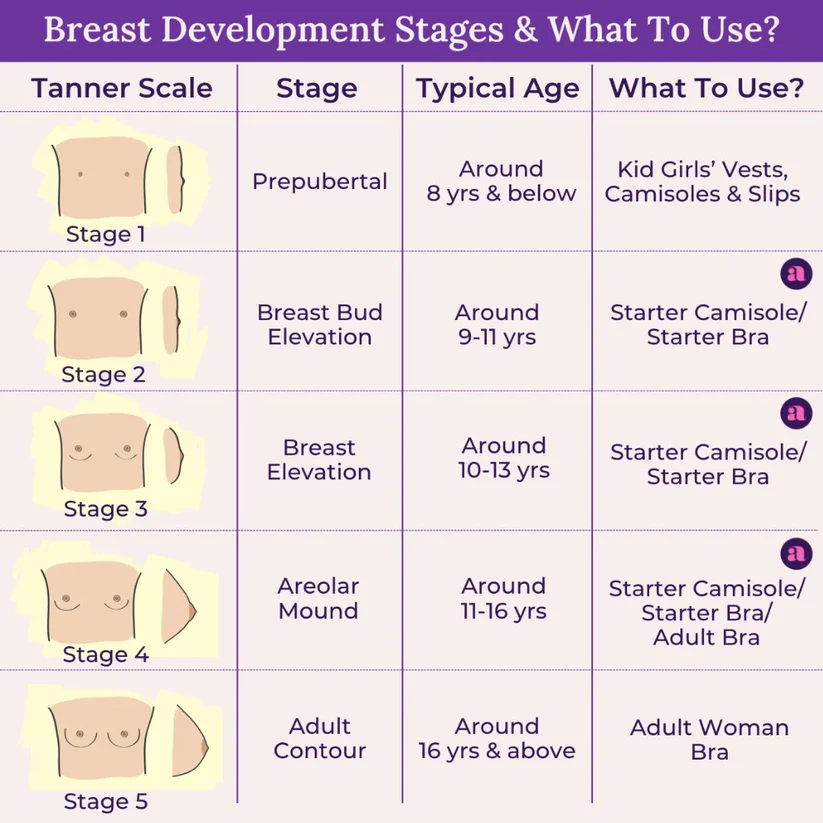 Breast Development Stages & What To Use?

| Tanner Scale | Stage | Typical Age | What To Use? |
|---|---|---|---|
| Stage 1 | Prepubertal | Around 8 yrs & below | Kid Girls' Vests, Camisoles & Slips |
| Stage 2 | Breast Bud Elevation | Around 9-11 yrs | a Starter Camisole/ Starter Bra |
| Stage 3 | Breast Elevation | Around 10-13 yrs | a Starter Camisole/ Starter Bra |
| Stage 4 | Areolar Mound | Around 11-16 yrs | a Starter Camisole/ Starter Bra/ Adult Bra |
| Stage 5 | Adult Contour | Around 16 yrs & above | Adult Woman Bra |